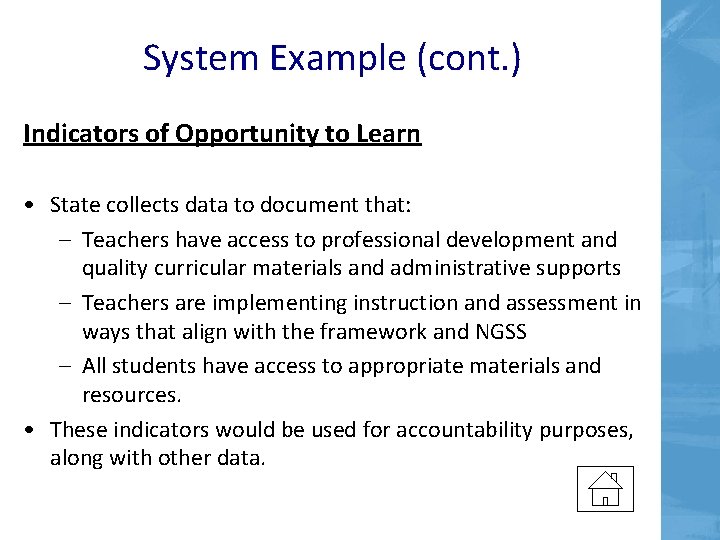 System Example (cont.)

Indicators of Opportunity to Learn

• State collects data to document that:
– Teachers have access to professional development and quality curricular materials and administrative supports
– Teachers are implementing instruction and assessment in ways that align with the framework and NGSS
– All students have access to appropriate materials and resources.
• These indicators would be used for accountability purposes, along with other data.